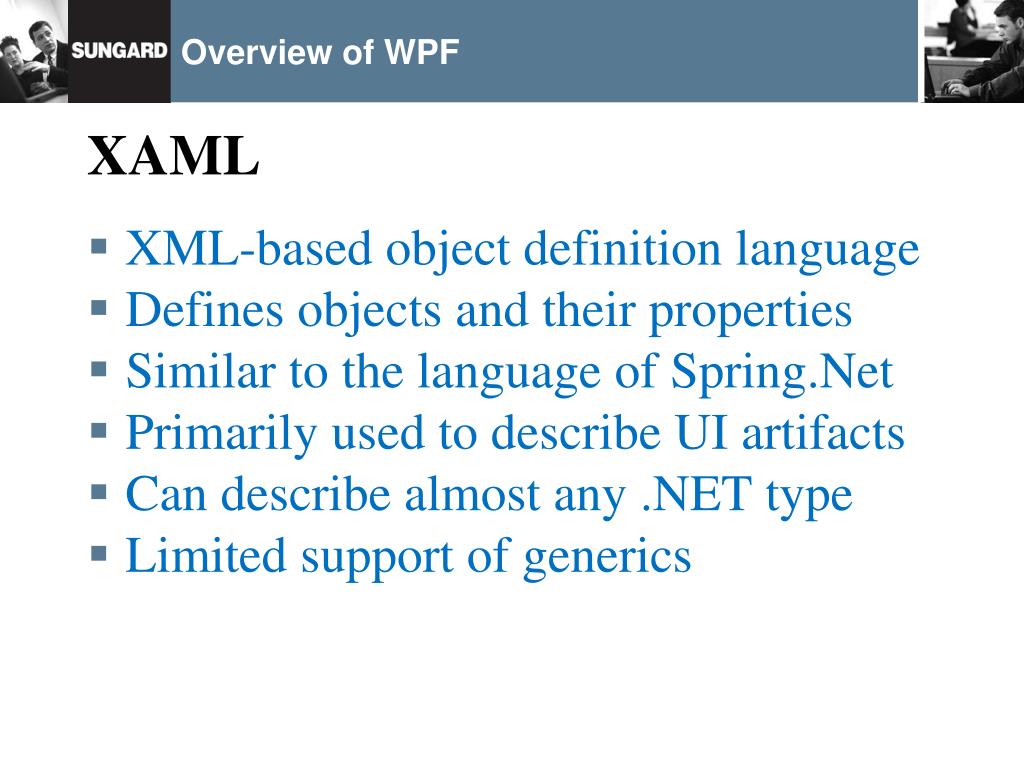 SUNGARD Overview of WPF

XAML

▪ XML-based object definition language
▪ Defines objects and their properties
▪ Similar to the language of Spring.Net
▪ Primarily used to describe UI artifacts
▪ Can describe almost any .NET type
▪ Limited support of generics